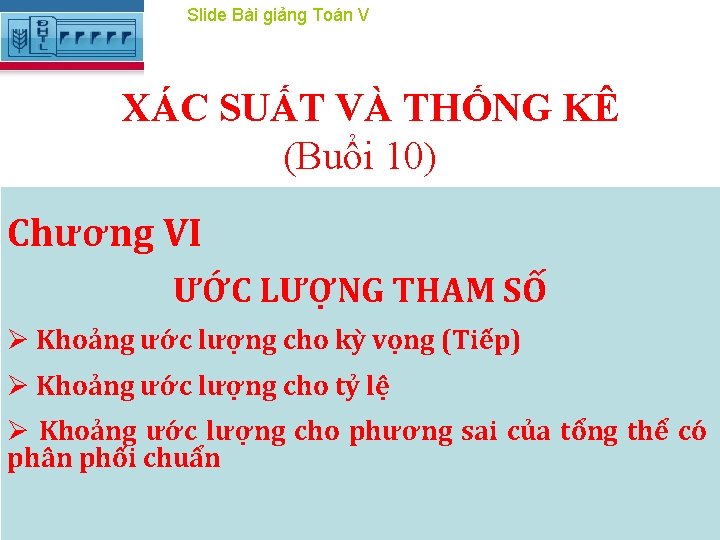 ĐHTL

Slide Bài giảng Toán V

XÁC SUẤT VÀ THỐNG KÊ
(Buổi 10)

Chương VI

ƯỚC LƯỢNG THAM SỐ

➢ Khoảng ước lượng cho kỳ vọng (Tiếp)

➢ Khoảng ước lượng cho tỷ lệ

➢ Khoảng ước lượng cho phương sai của tổng thể có phân phối chuẩn